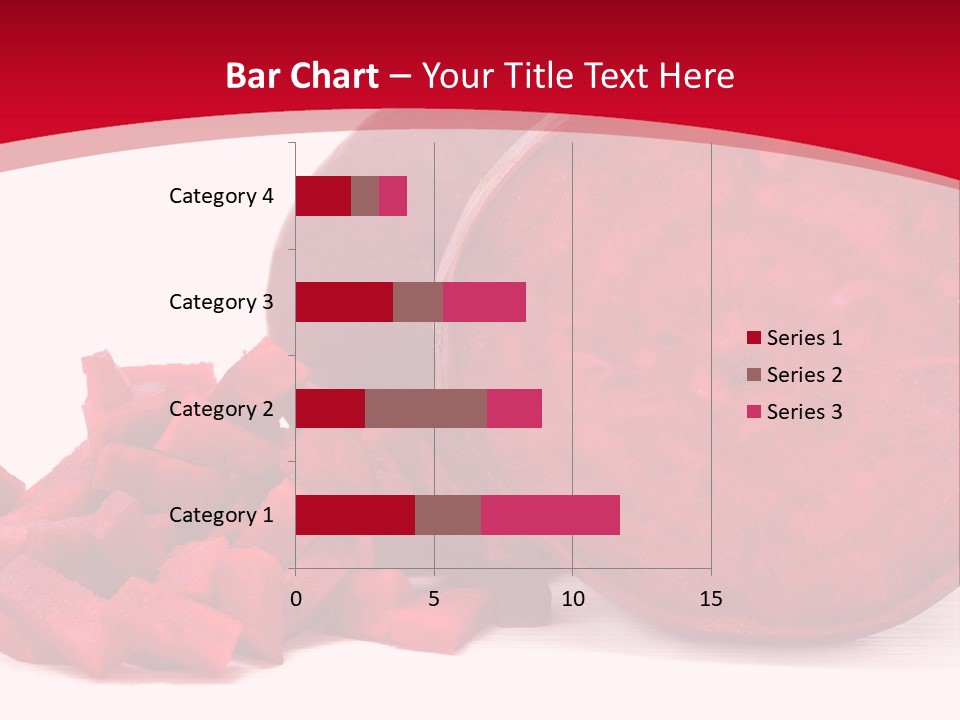 Bar Chart – Your Title Text Here

Category 4
Category 3
Category 2
Category 1

0
5
10
15

Series 1
Series 2
Series 3